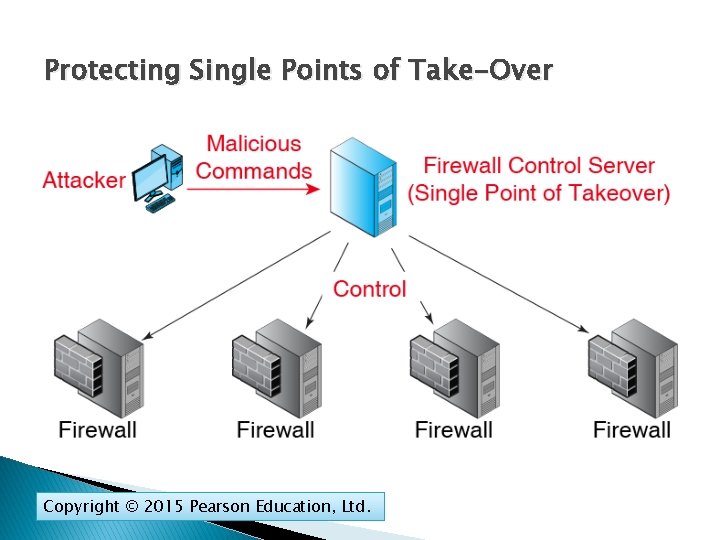 Protecting Single Points of Take-Over

Attacker

Malicious Commands

Firewall Control Server (Single Point of Takeover)

Control

Firewall

Firewall

Firewall

Firewall

Copyright © 2015 Pearson Education, Ltd.